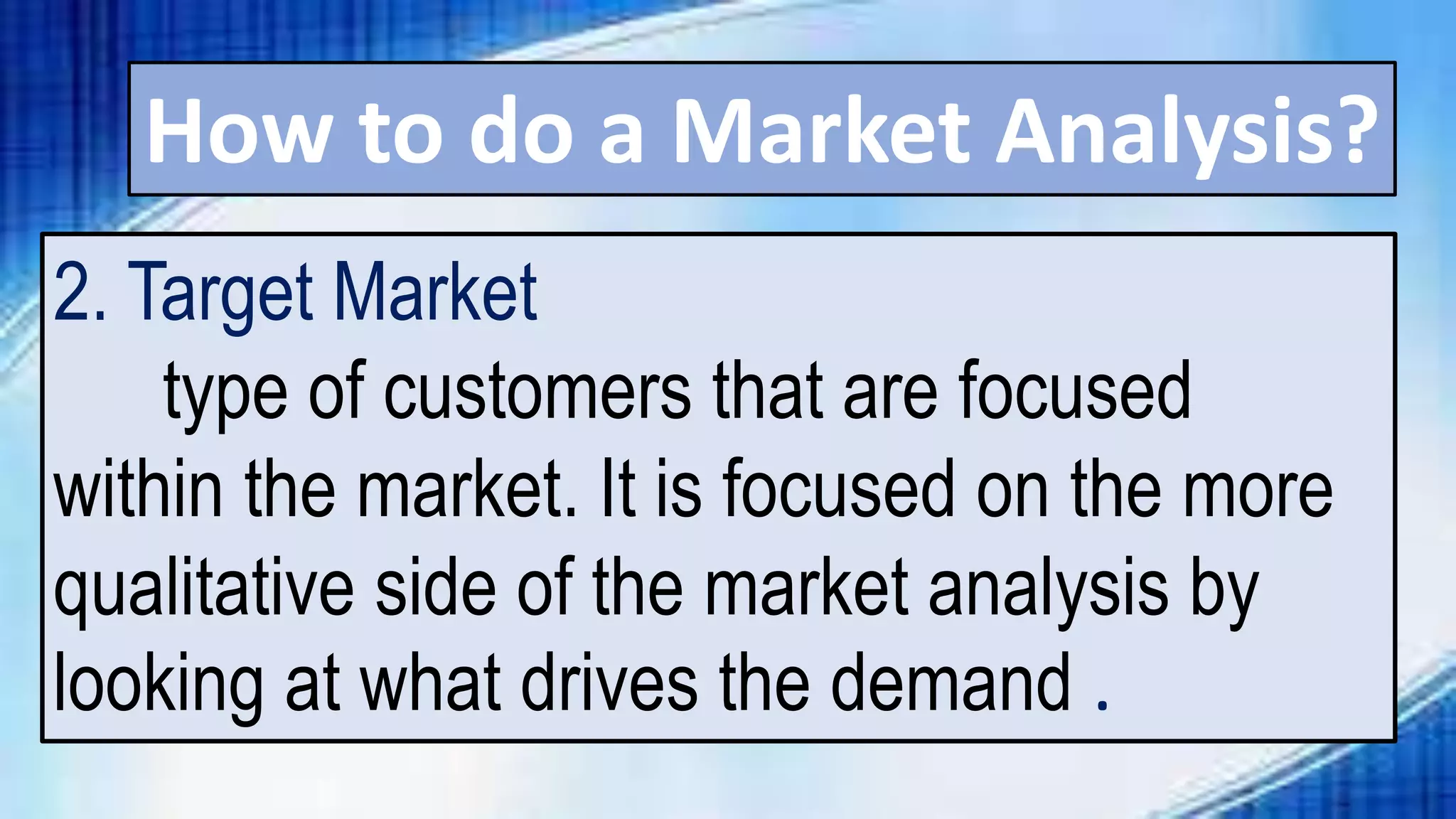 How to do a Market Analysis?

2. Target Market

type of customers that are focused within the market. It is focused on the more qualitative side of the market analysis by looking at what drives the demand .